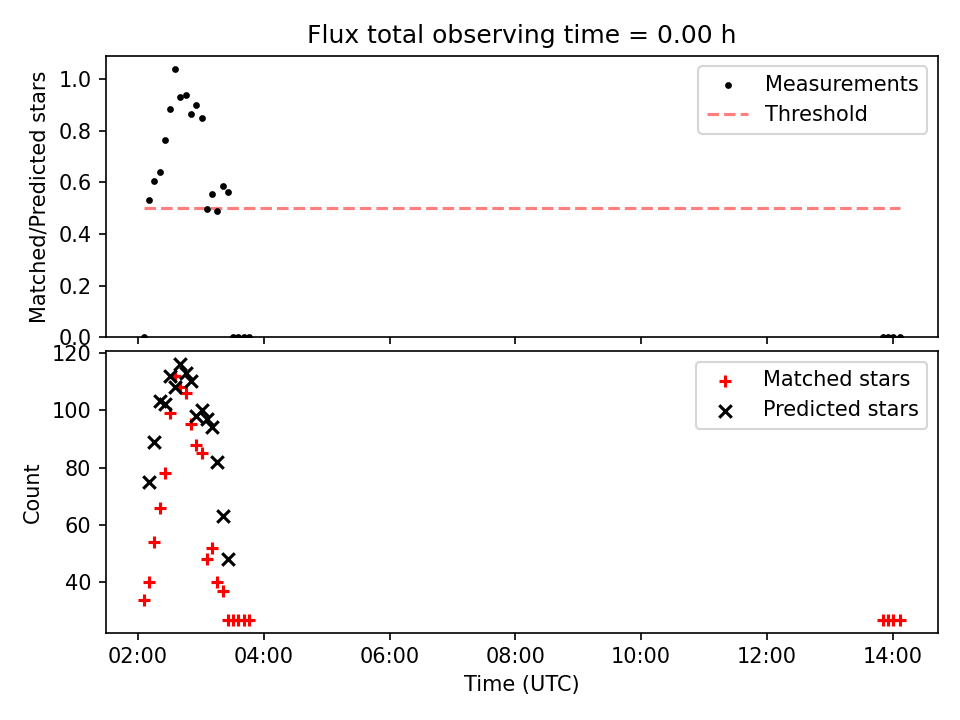 Flux total observing time = 0.00 h

Matched/Predicted stars

1.0
0.8
0.6
0.4
0.2
0.0

Measurements
Threshold

Count

120
100
80
60
40

Matched stars
Predicted stars

02:00
04:00
06:00
08:00
10:00
12:00
14:00

Time (UTC)